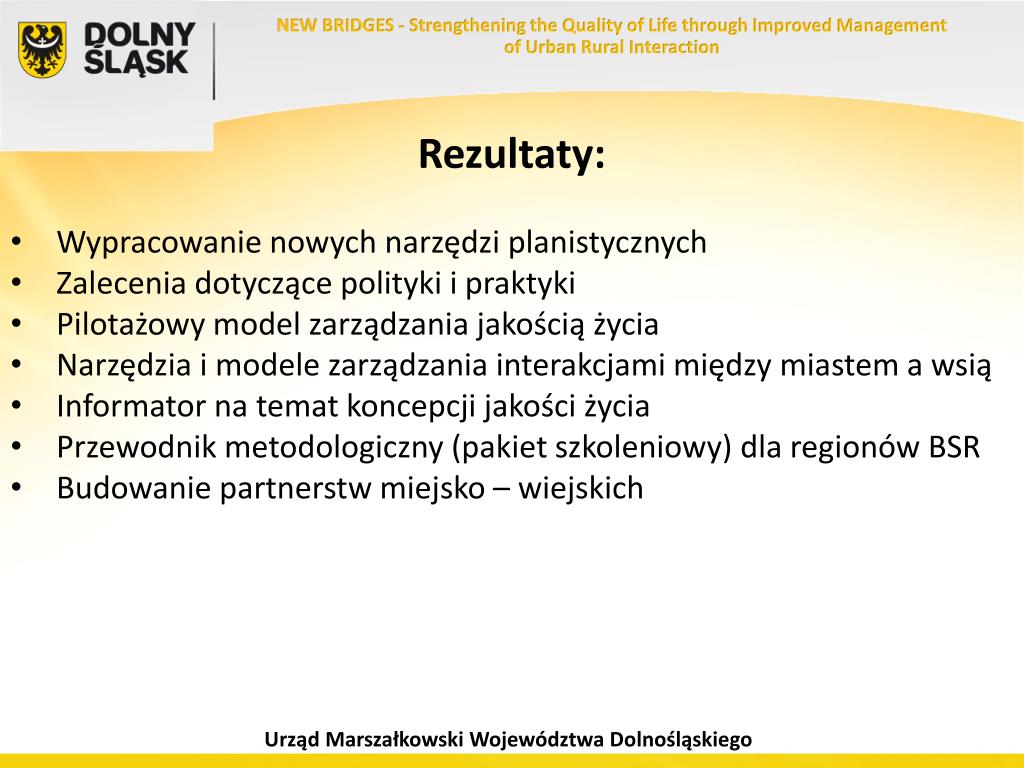 DOLNY ŚLĄSK

NEW BRIDGES - Strengthening the Quality of Life through Improved Management of Urban Rural Interaction

Rezultaty:

• Wypracowanie nowych narzędzi planistycznych
• Zalecenia dotyczące polityki i praktyki
• Pilotażowy model zarządzania jakością życia
• Narzędzia i modele zarządzania interakcjami między miastem a wsią
• Informator na temat koncepcji jakości życia
• Przewodnik metodologiczny (pakiet szkoleniowy) dla regionów BSR
• Budowanie partnerstw miejsko – wiejskich

Urząd Marszałkowski Województwa Dolnośląskiego